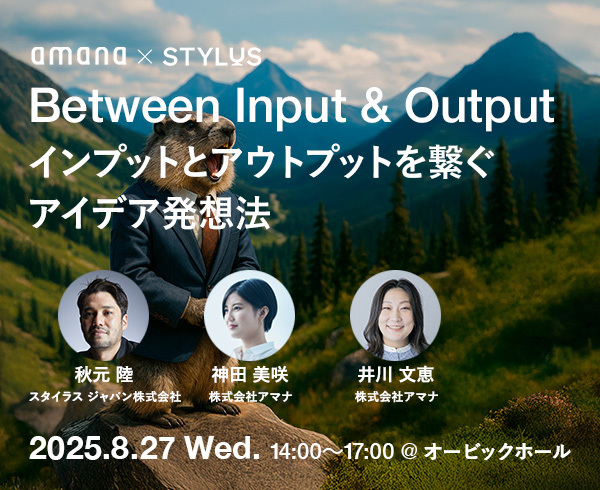 amana × STYLUS

Between Input & Output
インプットとアウトプットを繋ぐ
アイデア発想法

秋元 陸
スタイラス ジャパン株式会社

神田 美咲
株式会社アマナ

井川 文恵
株式会社アマナ

2025.8.27 Wed. 14:00〜17:00 @ オービックホール